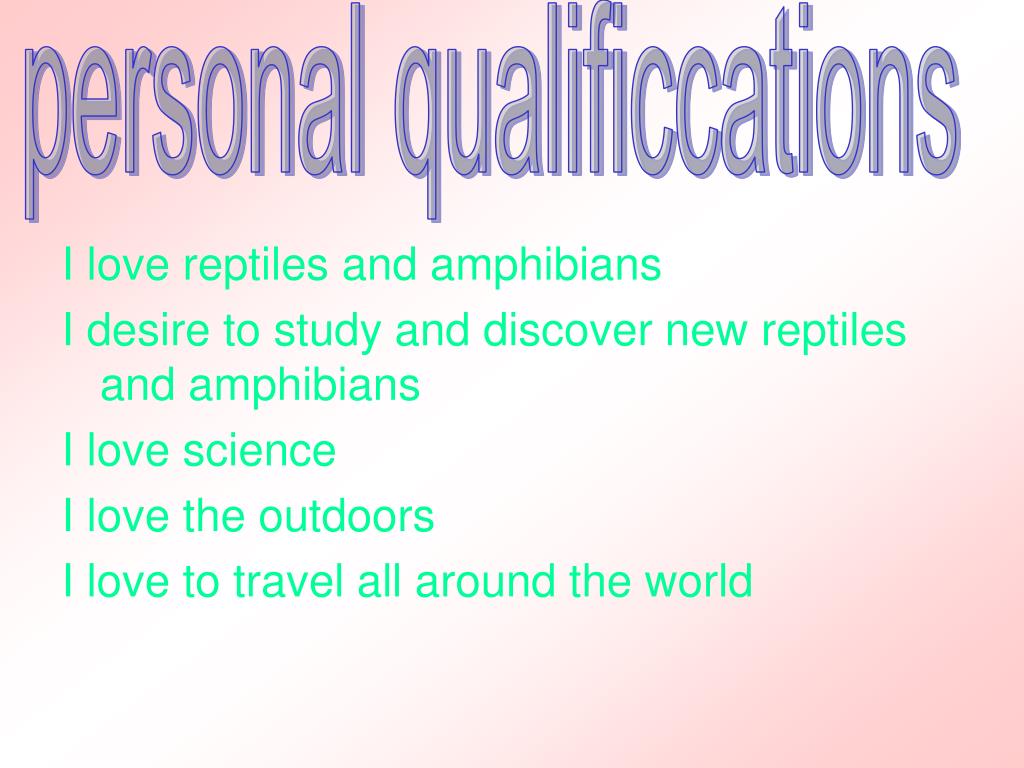 personal qualificcations

I love reptiles and amphibians

I desire to study and discover new reptiles and amphibians

I love science

I love the outdoors

I love to travel all around the world